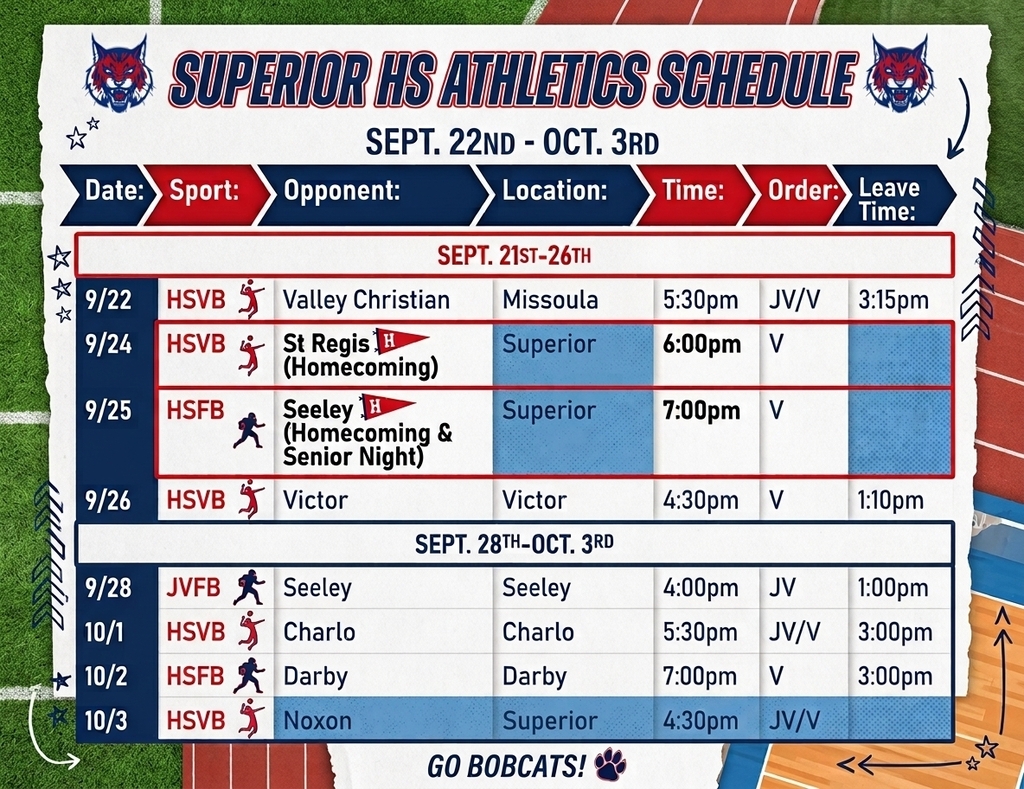 SUPERIOR HS ATHLETICS SCHEDULE

SEPT. 22ND - OCT. 3RD

| Date: | Sport: | Opponent: | Location: | Time: | Order: | Leave Time: |
|---|---|---|---|---|---|---|
| SEPT. 21ST-26TH | | | | | | |
| 9/22 | HSVB | Valley Christian | Missoula | 5:30pm | JV/V | 3:15pm |
| 9/24 | HSVB | St Regis H (Homecoming) | Superior | 6:00pm | V | |
| 9/25 | HSFB | Seeley H (Homecoming & Senior Night) | Superior | 7:00pm | V | |
| 9/26 | HSVB | Victor | Victor | 4:30pm | V | 1:10pm |
| SEPT. 28TH-OCT. 3RD | | | | | | |
| 9/28 | JVFB | Seeley | Seeley | 4:00pm | JV | 1:00pm |
| 10/1 | HSVB | Charlo | Charlo | 5:30pm | JV/V | 3:00pm |
| 10/2 | HSFB | Darby | Darby | 7:00pm | V | 3:00pm |
| 10/3 | HSVB | Noxon | Superior | 4:30pm | JV/V | |

GO BOBCATS!